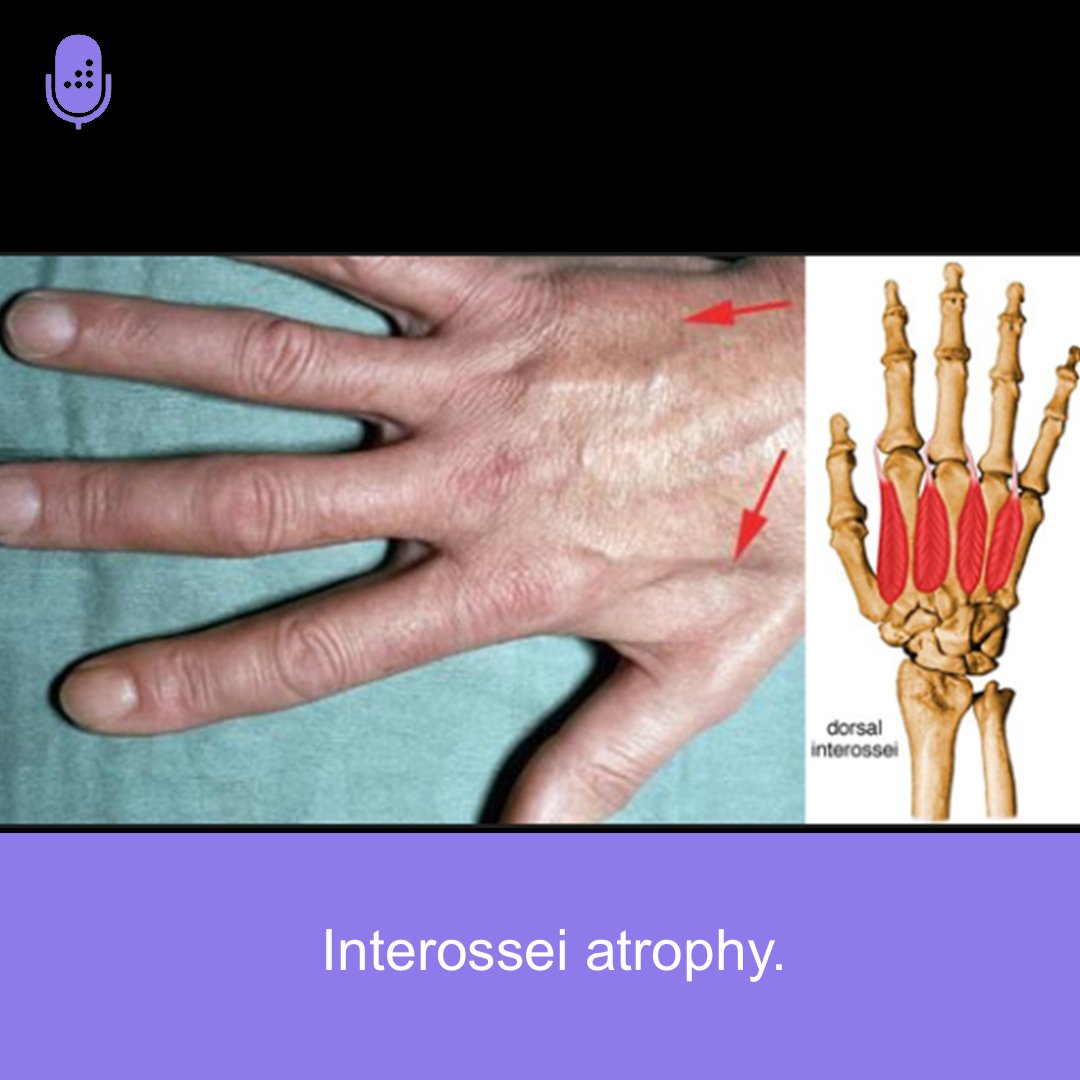 dorsal interossei

Interossei atrophy.